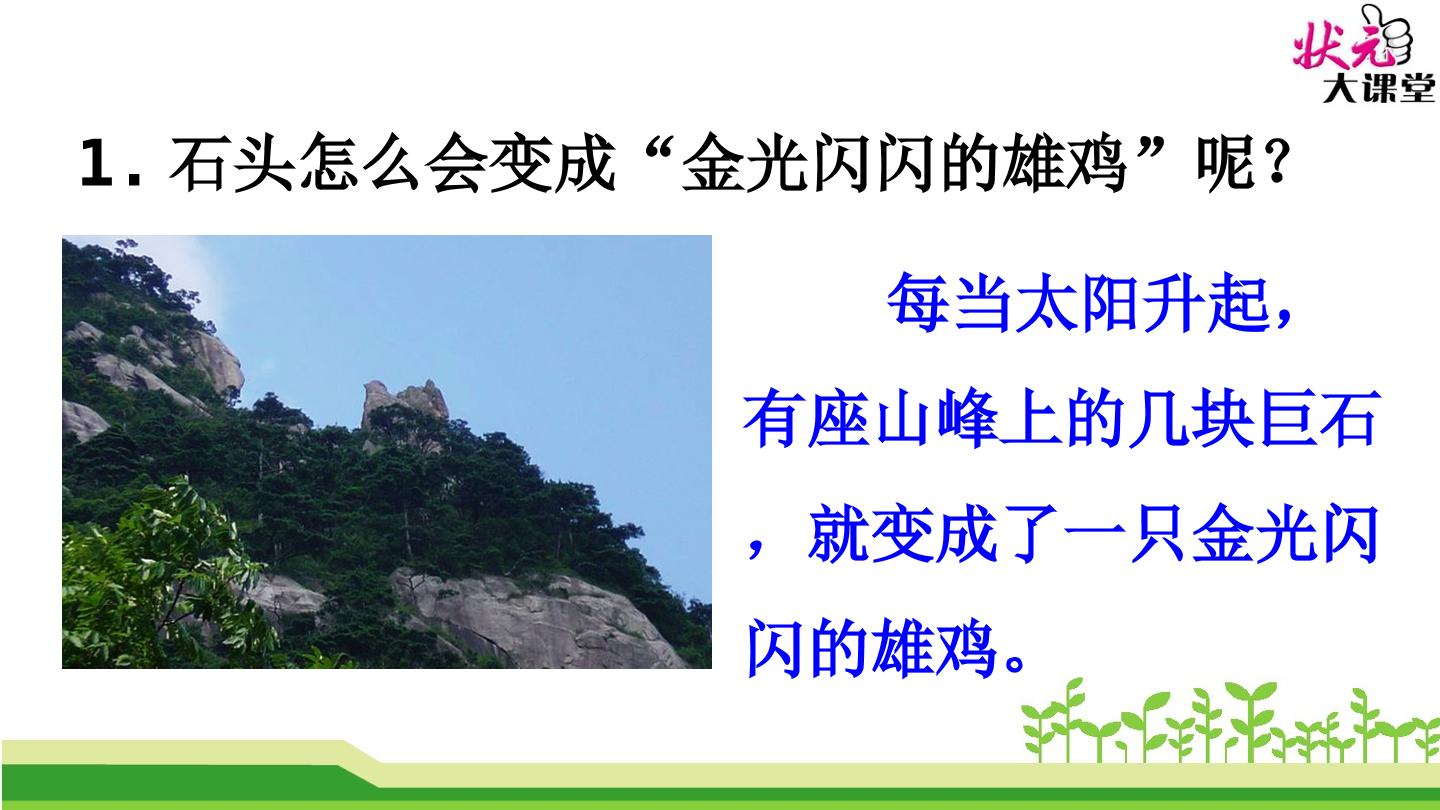 状元
大课堂

1. 石头怎么会变成“金光闪闪的雄鸡”呢？

每当太阳升起，有座山峰上的几块巨石，就变成了一只金光闪闪的雄鸡。